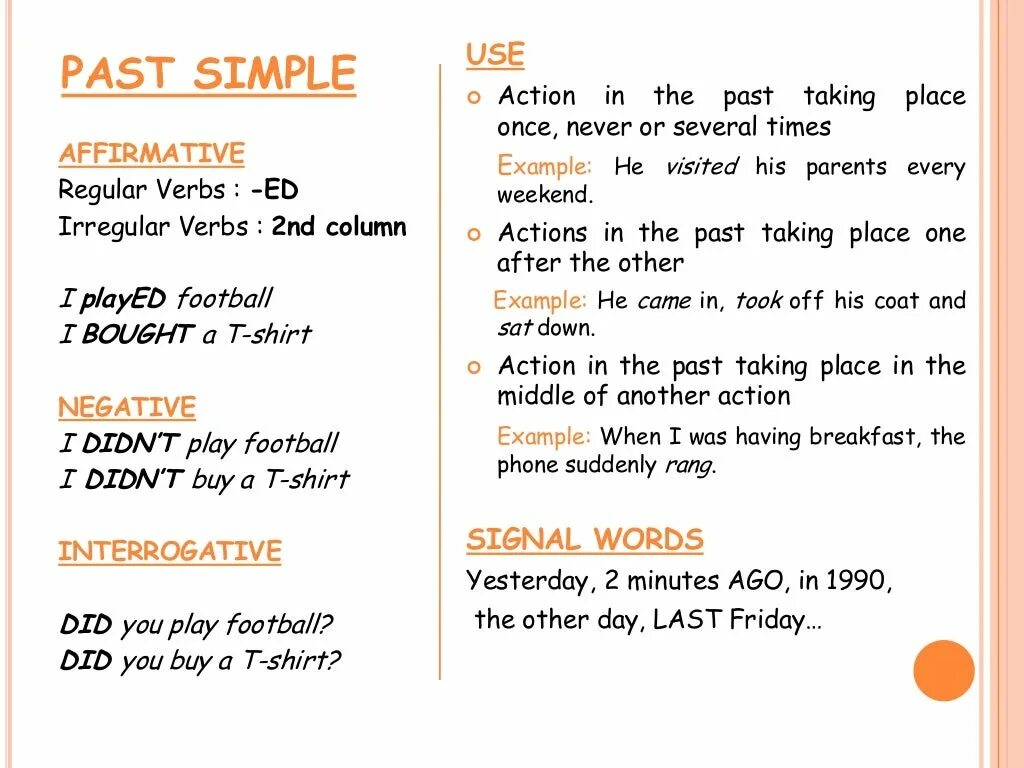 PAST SIMPLE

AFFIRMATIVE
Regular Verbs : -ED
Irregular Verbs : 2nd column

I playED football
I BOUGHT a T-shirt

NEGATIVE
I DIDN'T play football
I DIDN'T buy a T-shirt

INTERROGATIVE

DID you play football?
DID you buy a T-shirt?

USE

Action in the past taking place once, never or several times

Example: He visited his parents every weekend.

Actions in the past taking place one after the other

Example: He came in, took off his coat and sat down.

Action in the past taking place in the middle of another action

Example: When I was having breakfast, the phone suddenly rang.

SIGNAL WORDS
Yesterday, 2 minutes AGO, in 1990, the other day, LAST Friday…